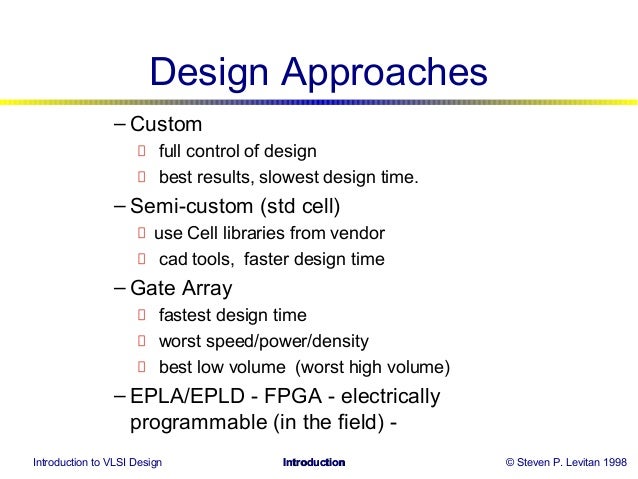 Design Approaches

– Custom
 full control of design
 best results, slowest design time.
– Semi-custom (std cell)
 use Cell libraries from vendor
 cad tools, faster design time
– Gate Array
 fastest design time
 worst speed/power/density
 best low volume (worst high volume)
– EPLA/EPLD - FPGA - electrically programmable (in the field) -

Introduction to VLSI Design Introduction © Steven P. Levitan 1998